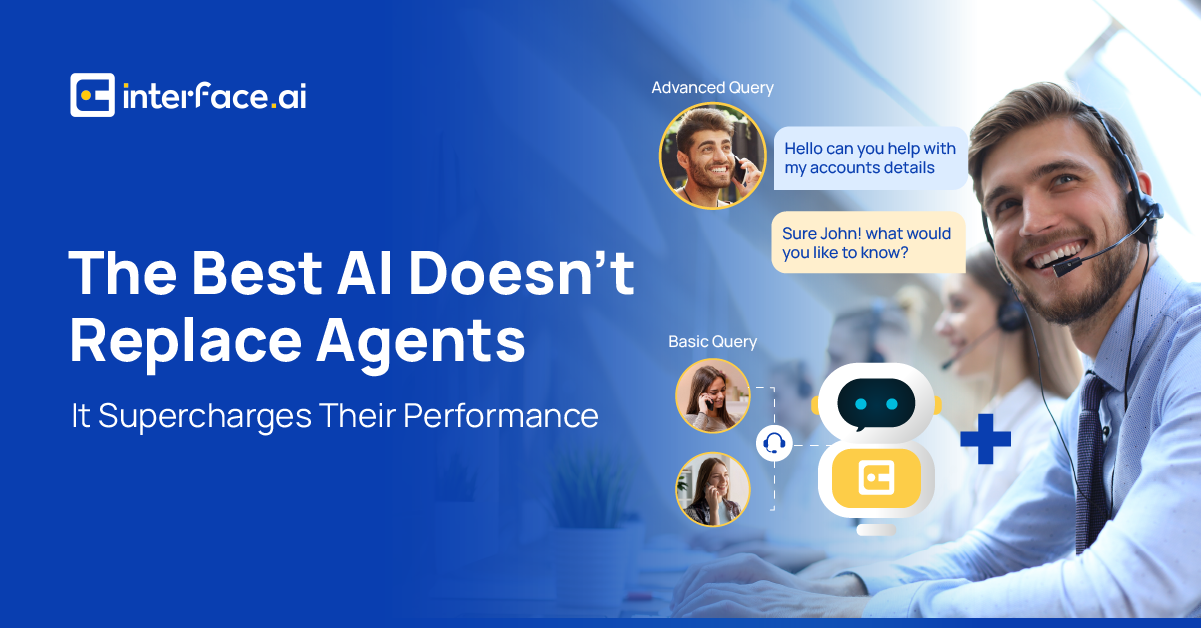 interface.ai

The Best AI Doesn't Replace Agents

It Supercharges Their Performance

Advanced Query

Hello can you help with my accounts details

Sure John! what would you like to know?

Basic Query